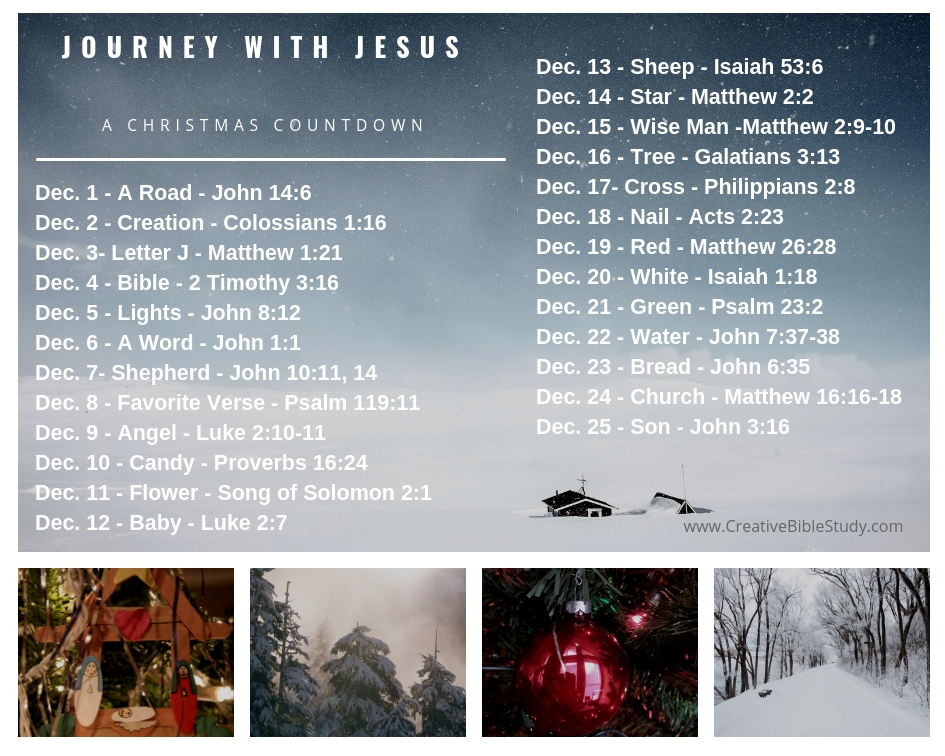 JOURNEY WITH JESUS

A CHRISTMAS COUNTDOWN

Dec. 1 - A Road - John 14:6
Dec. 2 - Creation - Colossians 1:16
Dec. 3- Letter J - Matthew 1:21
Dec. 4 - Bible - 2 Timothy 3:16
Dec. 5 - Lights - John 8:12
Dec. 6 - A Word - John 1:1
Dec. 7- Shepherd - John 10:11, 14
Dec. 8 - Favorite Verse - Psalm 119:11
Dec. 9 - Angel - Luke 2:10-11
Dec. 10 - Candy - Proverbs 16:24
Dec. 11 - Flower - Song of Solomon 2:1
Dec. 12 - Baby - Luke 2:7

Dec. 13 - Sheep - Isaiah 53:6
Dec. 14 - Star - Matthew 2:2
Dec. 15 - Wise Man -Matthew 2:9-10
Dec. 16 - Tree - Galatians 3:13
Dec. 17- Cross - Philippians 2:8
Dec. 18 - Nail - Acts 2:23
Dec. 19 - Red - Matthew 26:28
Dec. 20 - White - Isaiah 1:18
Dec. 21 - Green - Psalm 23:2
Dec. 22 - Water - John 7:37-38
Dec. 23 - Bread - John 6:35
Dec. 24 - Church - Matthew 16:16-18
Dec. 25 - Son - John 3:16

www.CreativeBibleStudy.com